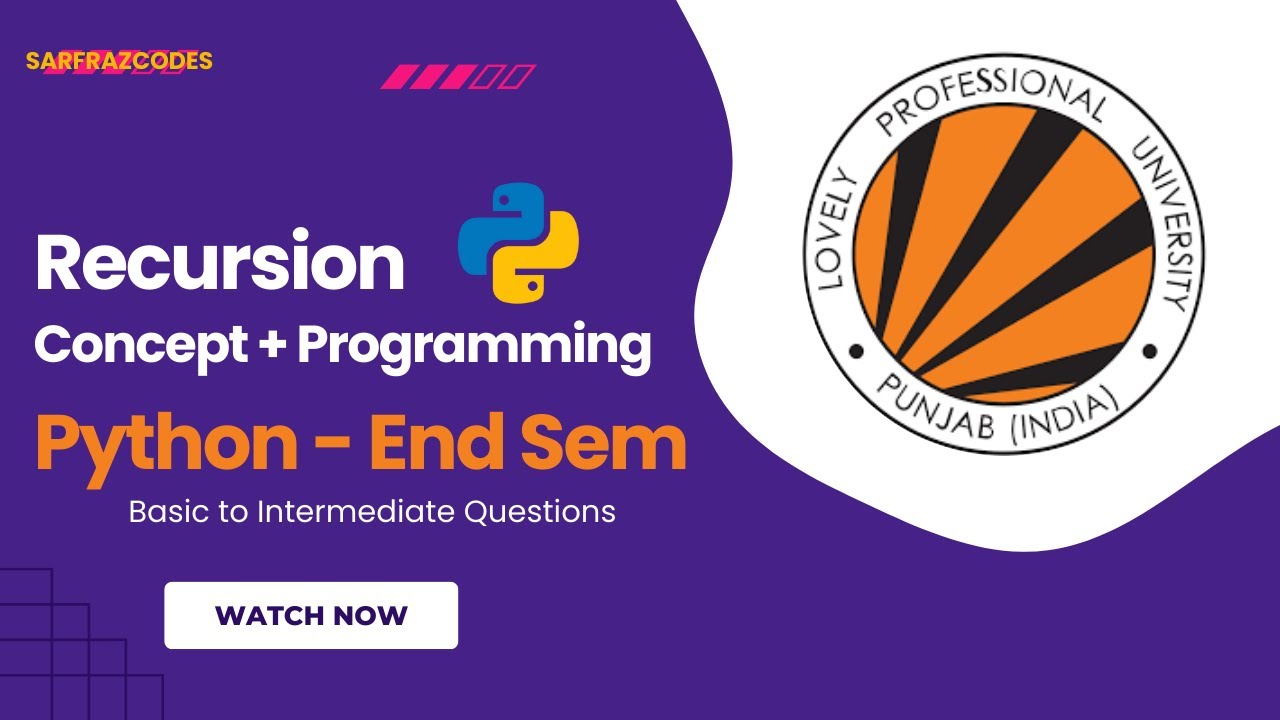 SARFRAZCODES

Recursion
Concept + Programming
Python - End Sem
Basic to Intermediate Questions

WATCH NOW

LOVELY PROFESSIONAL UNIVERSITY
PUNJAB (INDIA)